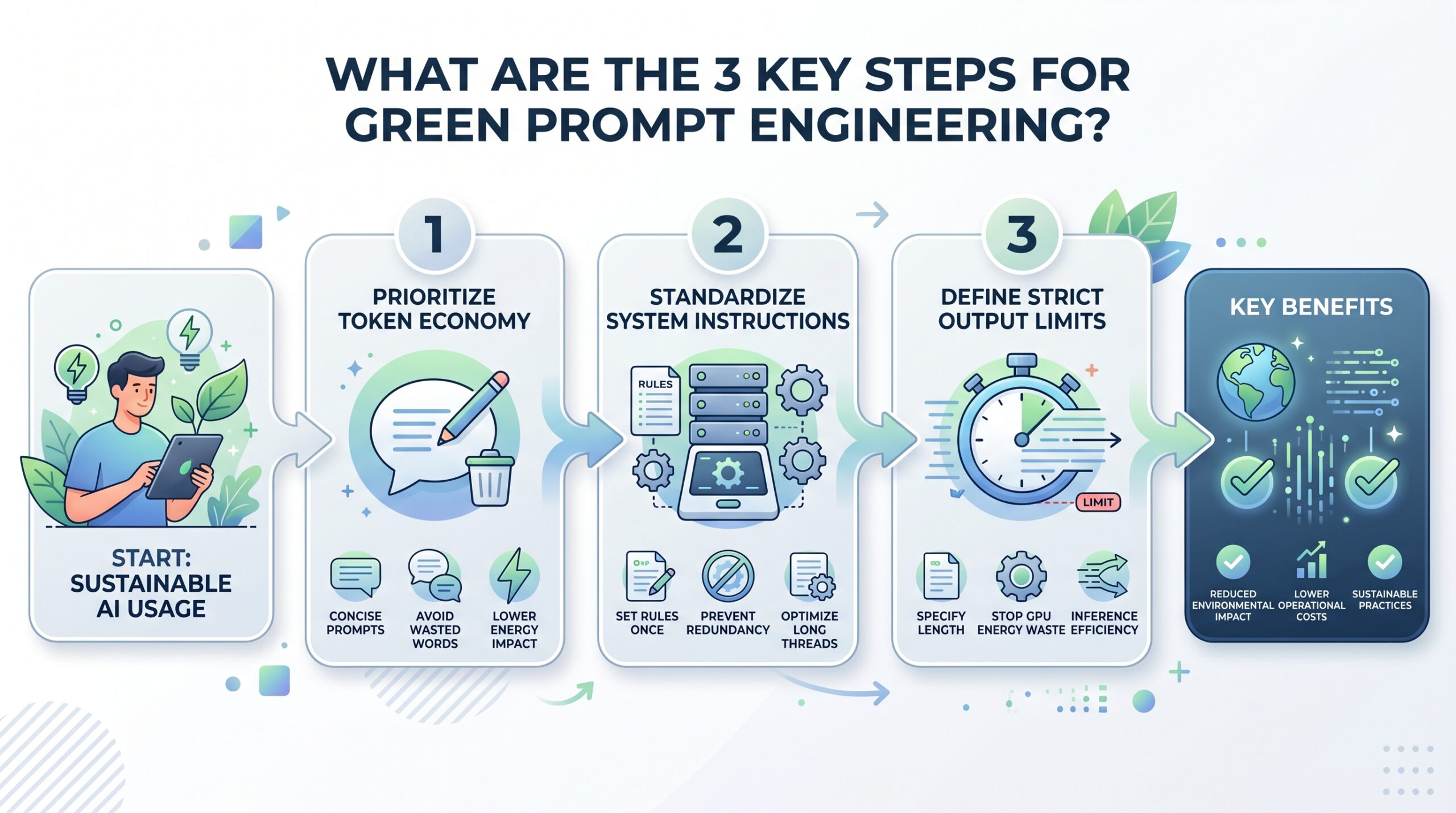 WHAT ARE THE 3 KEY STEPS FOR GREEN PROMPT ENGINEERING?

START: SUSTAINABLE AI USAGE

1

PRIORITIZE TOKEN ECONOMY

CONCISE PROMPTS

AVOID WASTED WORDS

LOWER ENERGY IMPACT

2

STANDARDIZE SYSTEM INSTRUCTIONS

RULES

SET RULES ONCE

PREVENT REDUNDANCY

OPTIMIZE LONG THREADS

3

DEFINE STRICT OUTPUT LIMITS

LIMIT

SPECIFY LENGTH

STOP GPU ENERGY WASTE

INFERENCE EFFICIENCY

KEY BENEFITS

REDUCED ENVIRONMENTAL IMPACT

LOWER OPERATIONAL COSTS

SUSTAINABLE PRACTICES